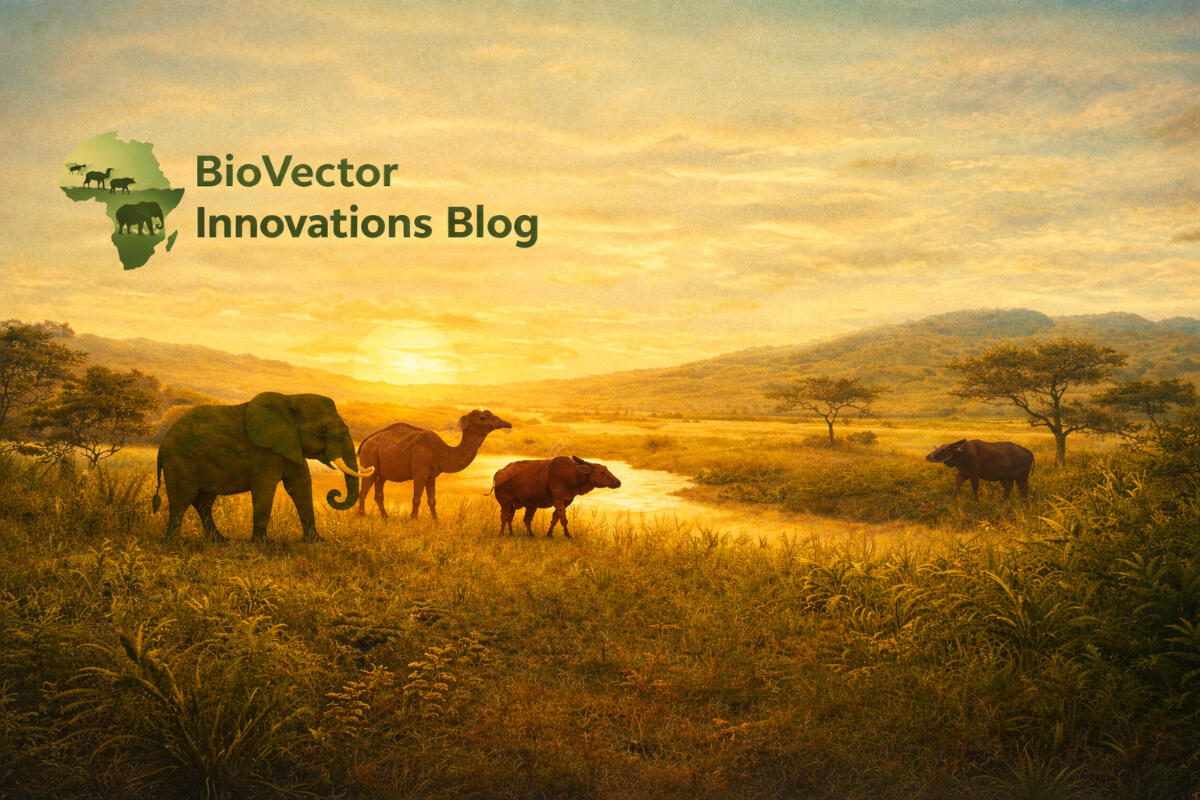 BioVector
Innovations Blog